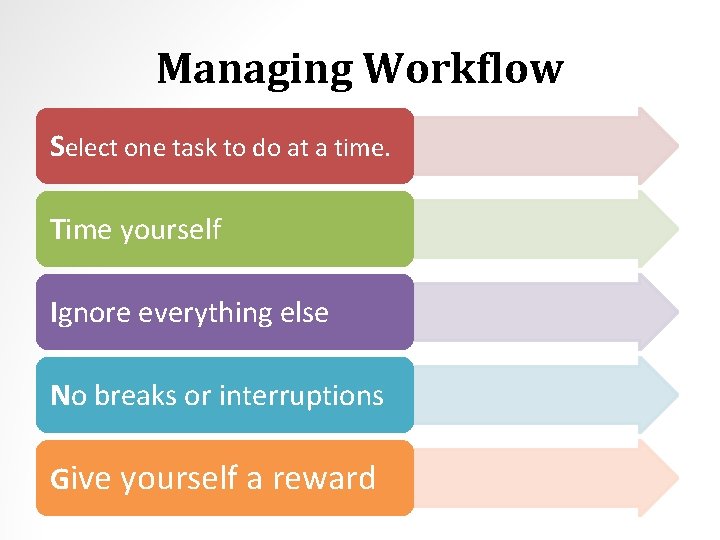 Managing Workflow

Select one task to do at a time.

Time yourself

Ignore everything else

No breaks or interruptions

Give yourself a reward